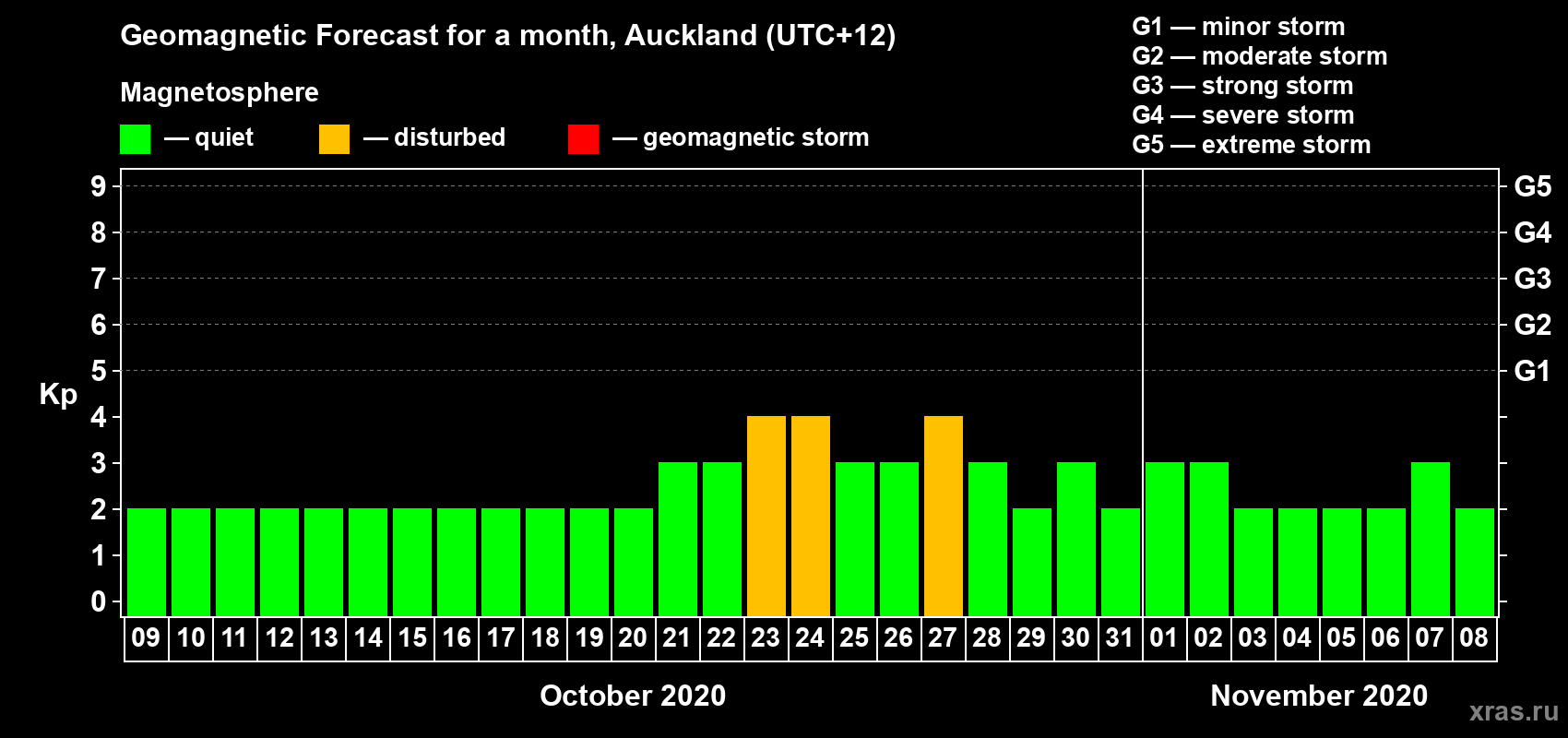 Geomagnetic Forecast for a month, Auckland (UTC+12)

Magnetosphere

— quiet — disturbed — geomagnetic storm

G1 — minor storm
G2 — moderate storm
G3 — strong storm
G4 — severe storm
G5 — extreme storm

Kp

9
8
7
6
5
4
3
2
1
0

G5
G4
G3
G2
G1

09 10 11 12 13 14 15 16 17 18 19 20 21 22 23 24 25 26 27 28 29 30 31 01 02 03 04 05 06 07 08

October 2020

November 2020

xras.ru